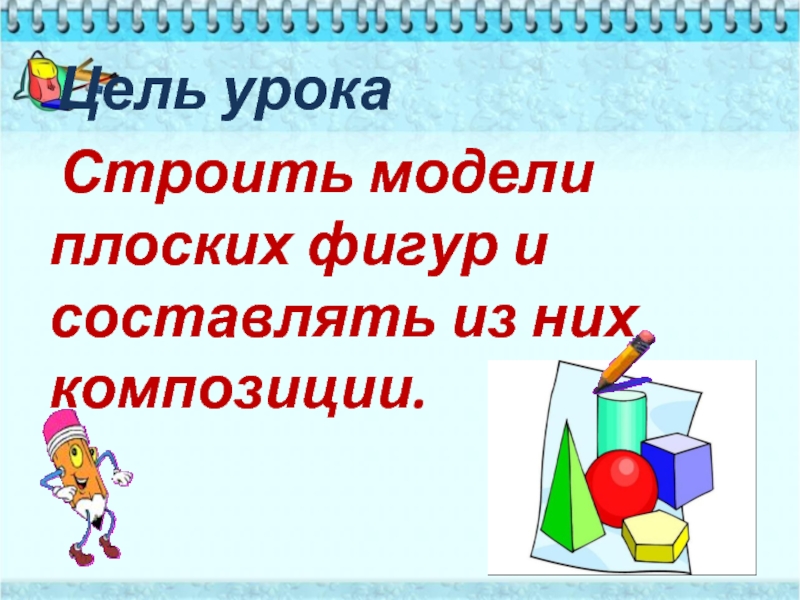 Цель урока

Строить модели плоских фигур и составлять из них композиции.